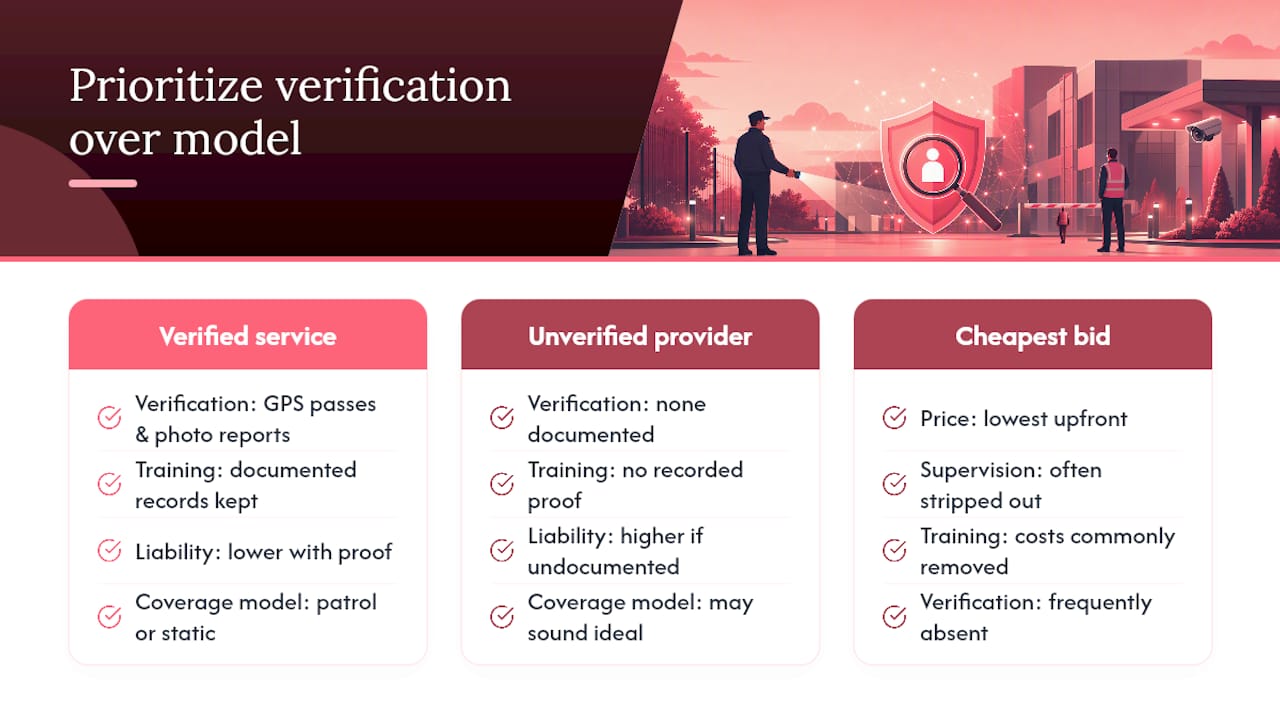 Prioritize verification over model

Verified service

Verification: GPS passes & photo reports

Training: documented records kept

Liability: lower with proof

Coverage model: patrol or static

Unverified provider

Verification: none documented

Training: no recorded proof

Liability: higher if undocumented

Coverage model: may sound ideal

Cheapest bid

Price: lowest upfront

Supervision: often stripped out

Training: costs commonly removed

Verification: frequently absent